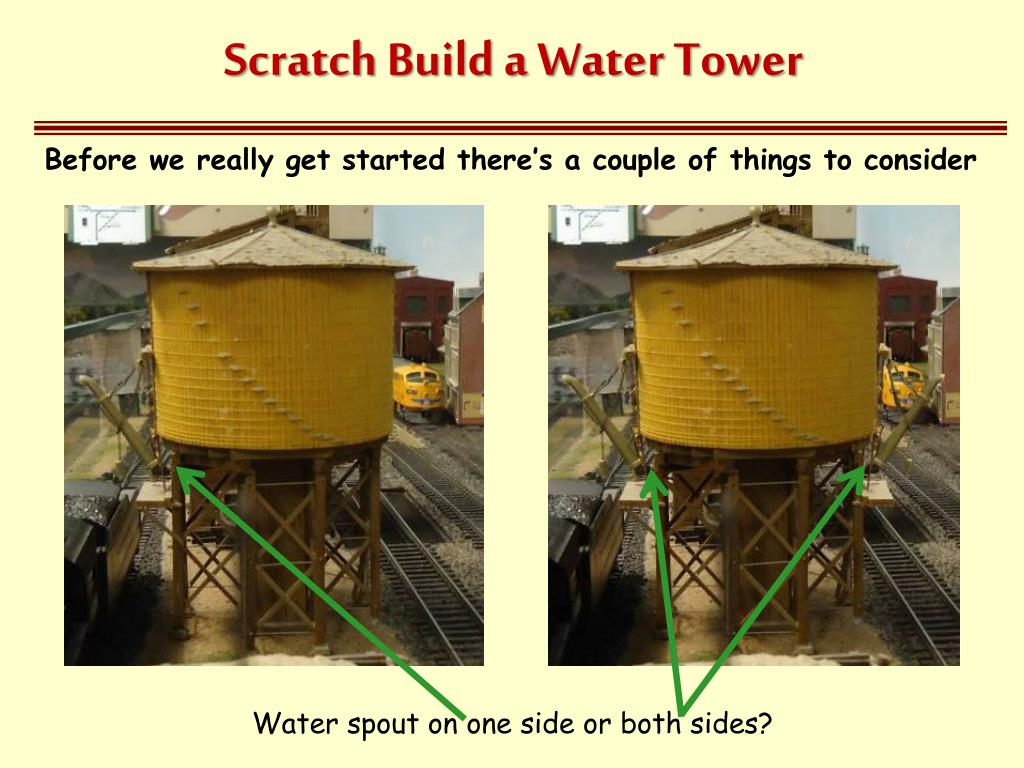 Scratch Build a Water Tower

Before we really get started there's a couple of things to consider

Water spout on one side or both sides?